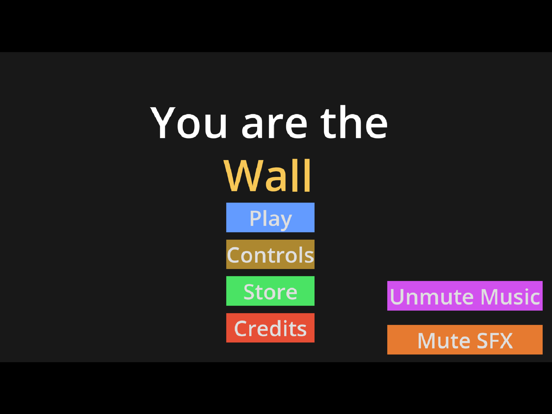 You are the
Wall

Play
Controls
Store
Credits

Unmute Music
Mute SFX